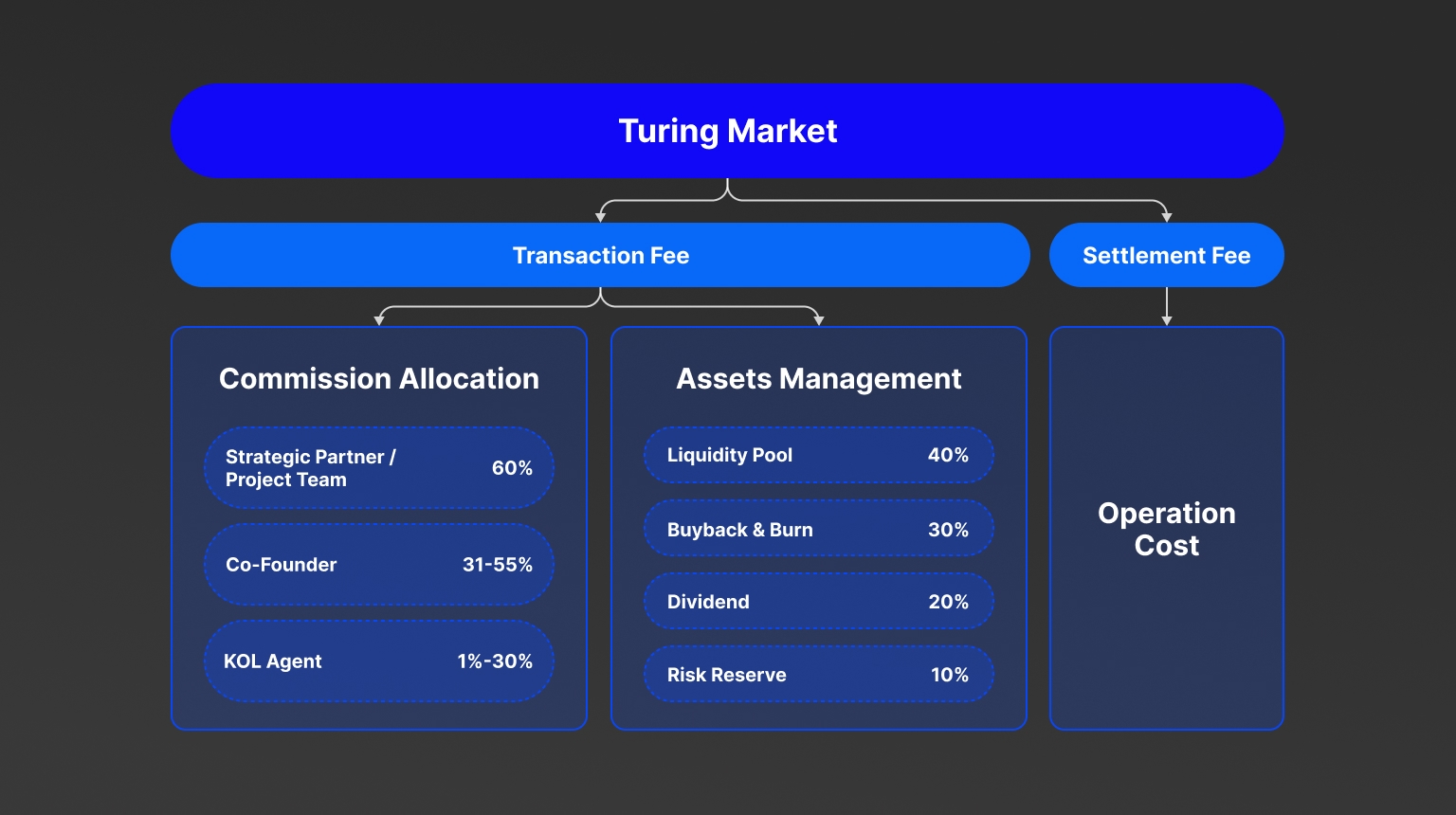 Turing Market

Transaction Fee

Settlement Fee

Commission Allocation

Strategic Partner / Project Team 60%

Co-Founder 31-55%

KOL Agent 1%-30%

Assets Management

Liquidity Pool 40%

Buyback & Burn 30%

Dividend 20%

Risk Reserve 10%

Operation Cost